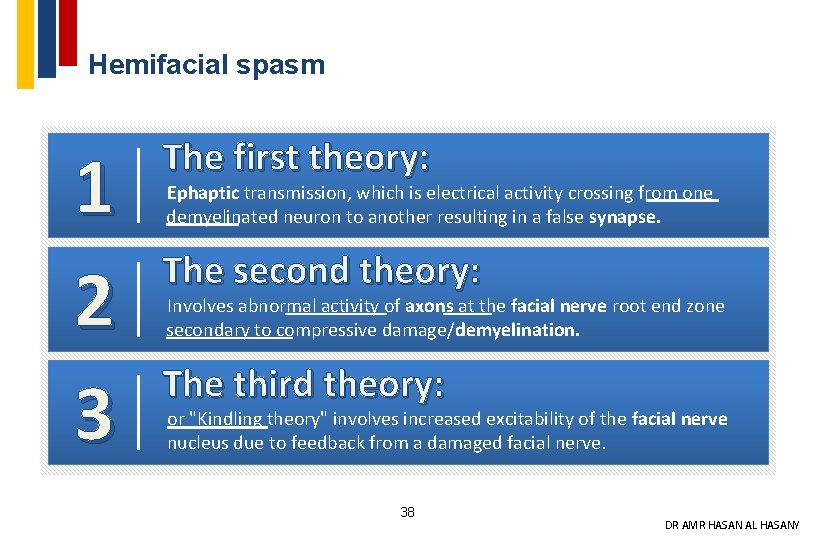 Hemifacial spasm

1

The first theory:

Ephaptic transmission, which is electrical activity crossing from one demyelinated neuron to another resulting in a false synapse.

2

The second theory:

Involves abnormal activity of axons at the facial nerve root end zone secondary to compressive damage/demyelination.

3

The third theory:

or "Kindling theory" involves increased excitability of the facial nerve nucleus due to feedback from a damaged facial nerve.

38

DR AMR HASAN AL HASANY